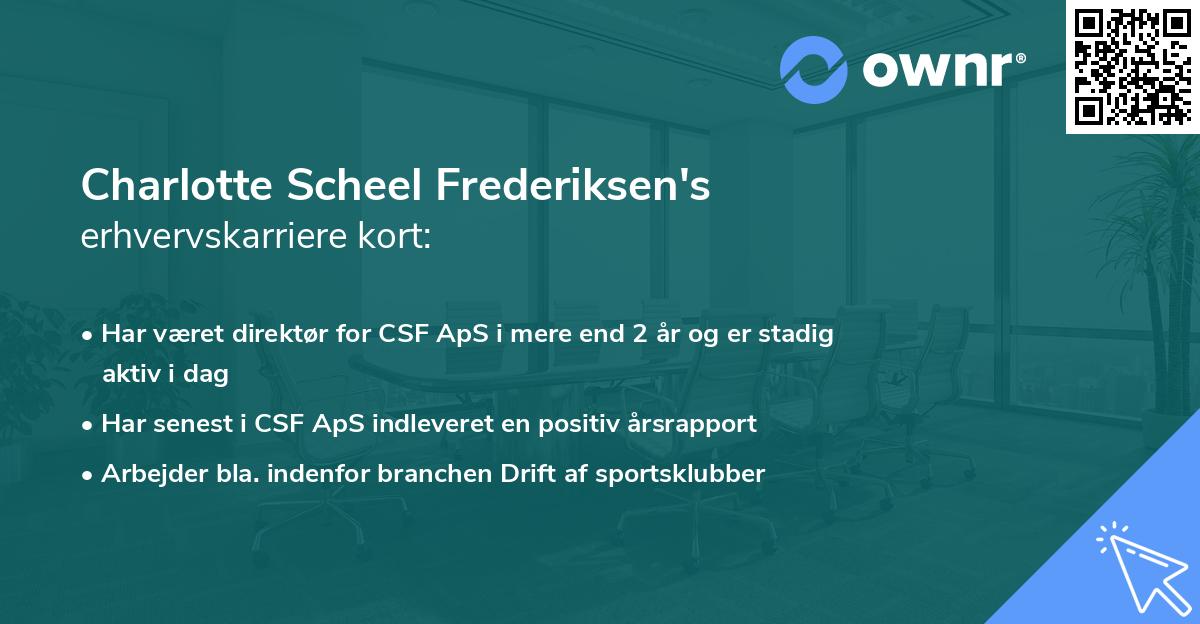 ownr®

Charlotte Scheel Frederiksen's
erhvervskarriere kort:

• Har været direktør for CSF ApS i mere end 2 år og er stadig aktiv i dag
• Har senest i CSF ApS indleveret en positiv årsrapport
• Arbejder bla. indenfor branchen Drift af sportsklubber